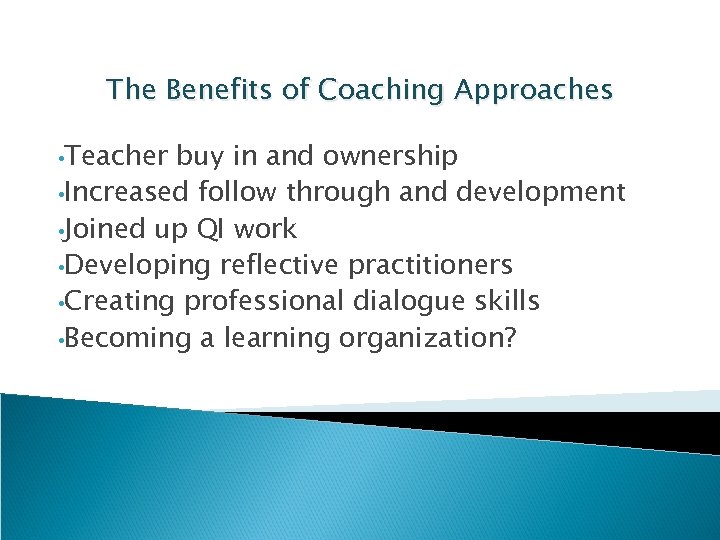 The Benefits of Coaching Approaches

•Teacher buy in and ownership
•Increased follow through and development
•Joined up QI work
•Developing reflective practitioners
•Creating professional dialogue skills
•Becoming a learning organization?